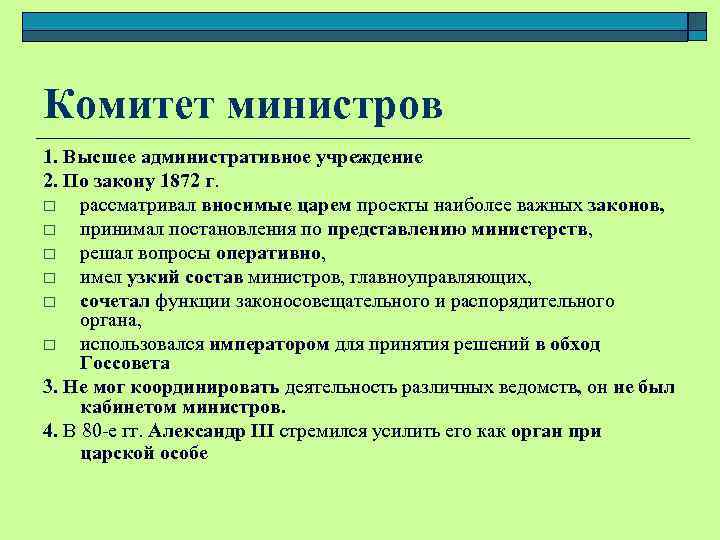 Комитет министров

1. Высшее административное учреждение
2. По закону 1872 г.
□ рассматривал вносимые царем проекты наиболее важных законов,
□ принимал постановления по представлению министерств,
□ решал вопросы оперативно,
□ имел узкий состав министров, главноуправляющих,
□ сочетал функции законосовещательного и распорядительного органа,
□ использовался императором для принятия решений в обход Госсовета
3. Не мог координировать деятельность различных ведомств, он не был кабинетом министров.
4. В 80-е гг. Александр III стремился усилить его как орган при царской особе